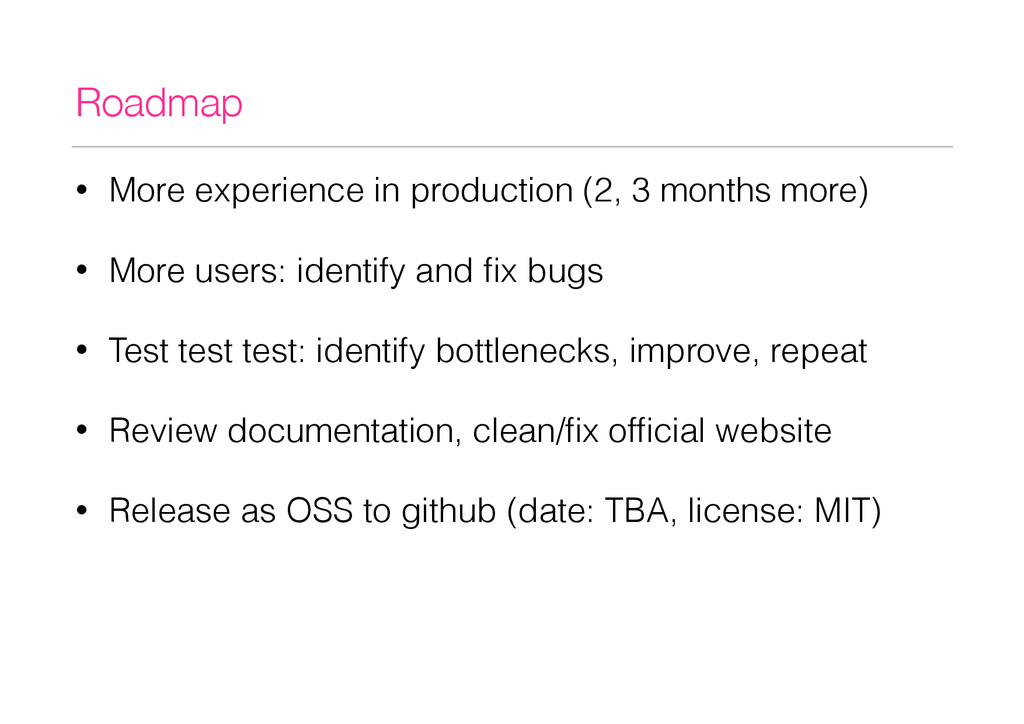 Roadmap

• More experience in production (2, 3 months more)

• More users: identify and fix bugs

• Test test test: identify bottlenecks, improve, repeat

• Review documentation, clean/fix official website

• Release as OSS to github (date: TBA, license: MIT)